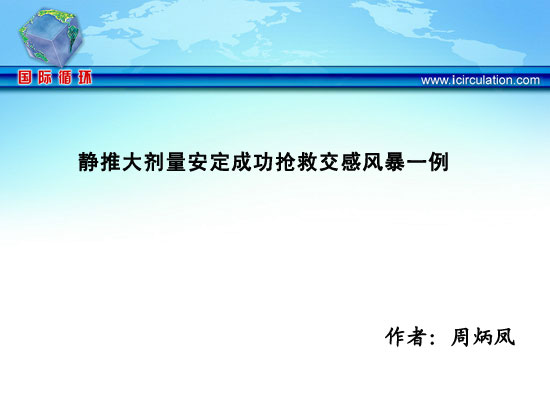 国际循环

www.icirculation.com

静推大剂量安定成功抢救交感风暴一例

作者：周炳凤